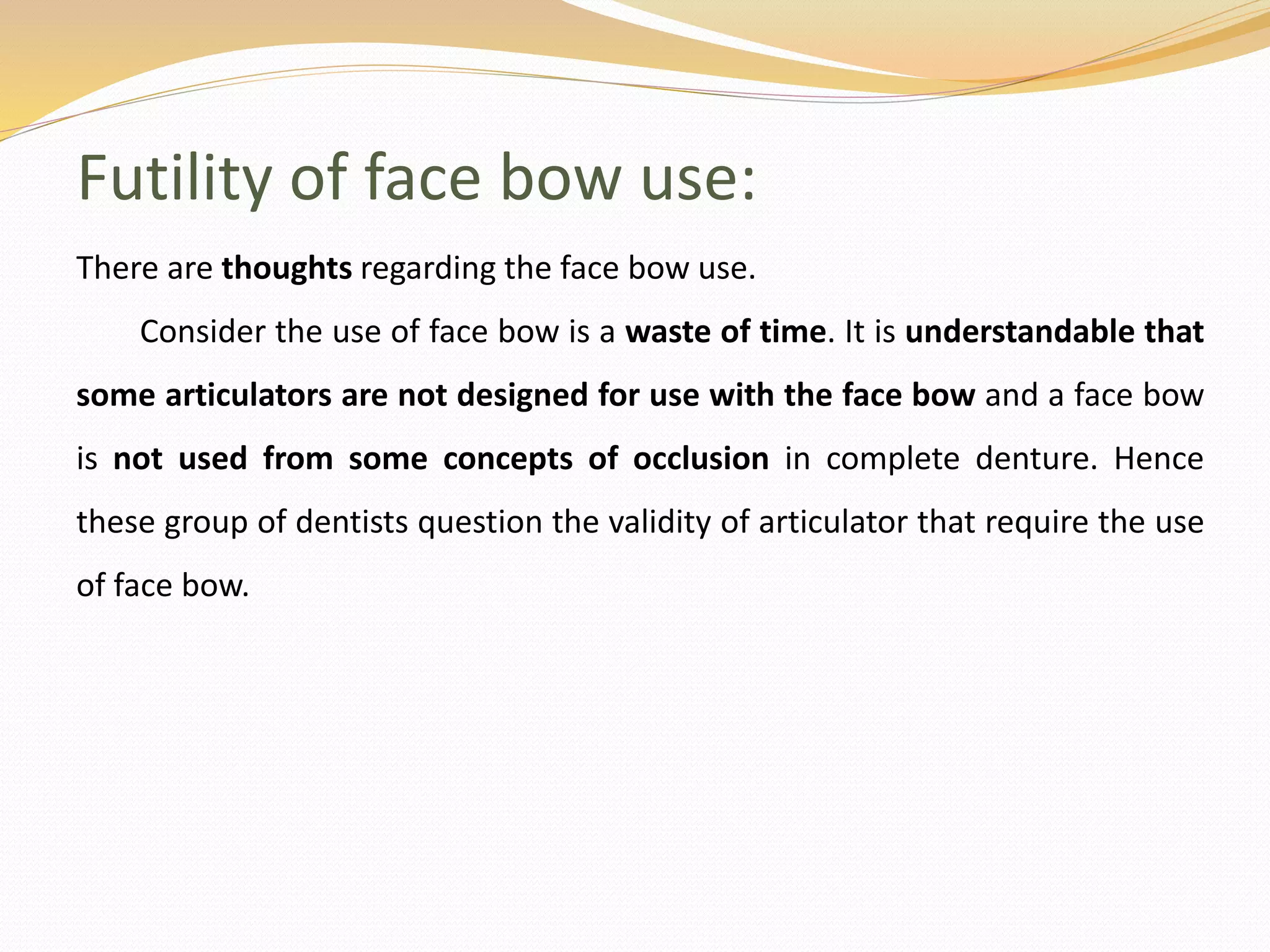 Futility of face bow use:

There are thoughts regarding the face bow use.

Consider the use of face bow is a waste of time. It is understandable that some articulators are not designed for use with the face bow and a face bow is not used from some concepts of occlusion in complete denture. Hence these group of dentists question the validity of articulator that require the use of face bow.